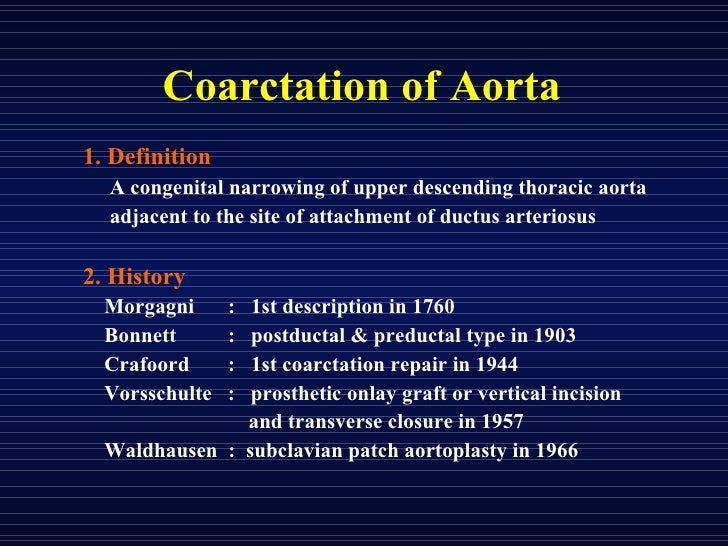 Coarctation of Aorta

1. Definition

A congenital narrowing of upper descending thoracic aorta adjacent to the site of attachment of ductus arteriosus

2. History

Morgagni : 1st description in 1760
Bonnett : postductal & preductal type in 1903
Crafoord : 1st coarctation repair in 1944
Vorsschulte : prosthetic onlay graft or vertical incision and transverse closure in 1957
Waldhausen : subclavian patch aortoplasty in 1966